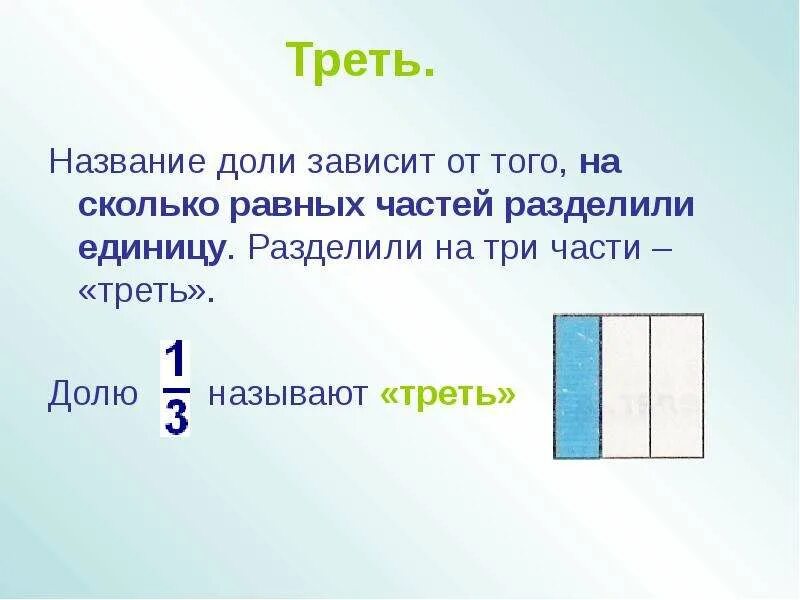 Треть.

Название доли зависит от того, на сколько равных частей разделили единицу. Разделили на три части – «треть».

Долю $\frac{1}{3}$ называют «треть»